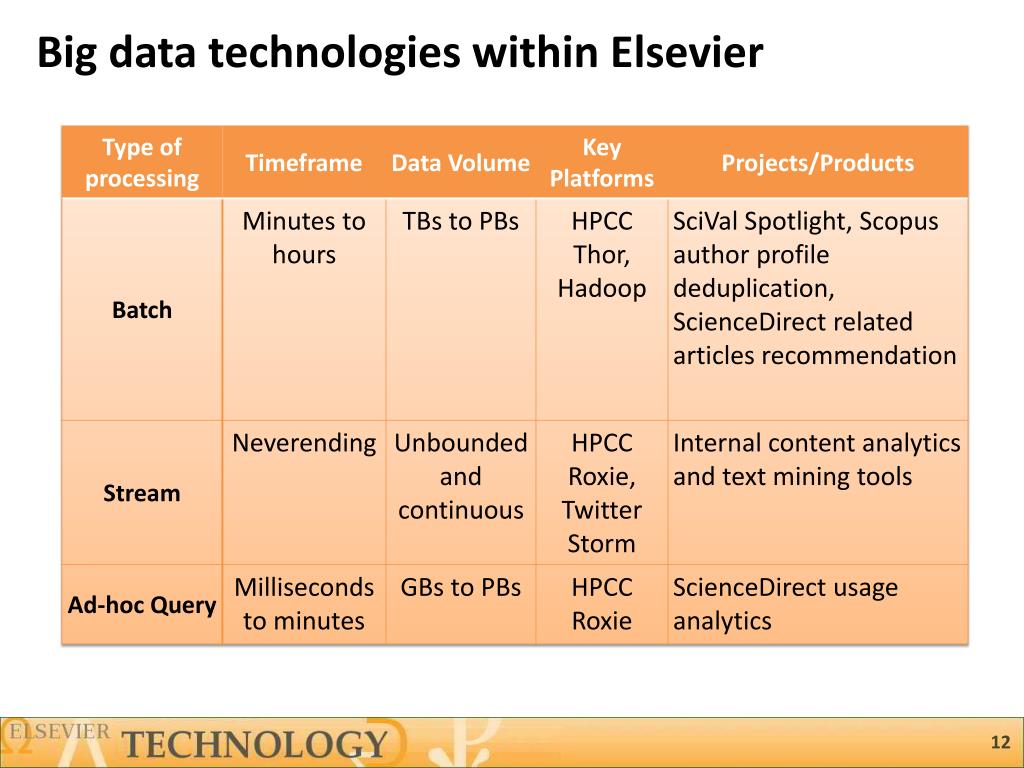 Big data technologies within Elsevier

| Type of processing | Timeframe | Data Volume | Key Platforms | Projects/Products |
|---|---|---|---|---|
| Batch | Minutes to hours | TBs to PBs | HPCC Thor, Hadoop | SciVal Spotlight, Scopus author profile deduplication, ScienceDirect related articles recommendation |
| Stream | Neverending | Unbounded and continuous | HPCC Roxie, Twitter Storm | Internal content analytics and text mining tools |
| Ad-hoc Query | Milliseconds to minutes | GBs to PBs | HPCC Roxie | ScienceDirect usage analytics |

ELSEVIER TECHNOLOGY

12